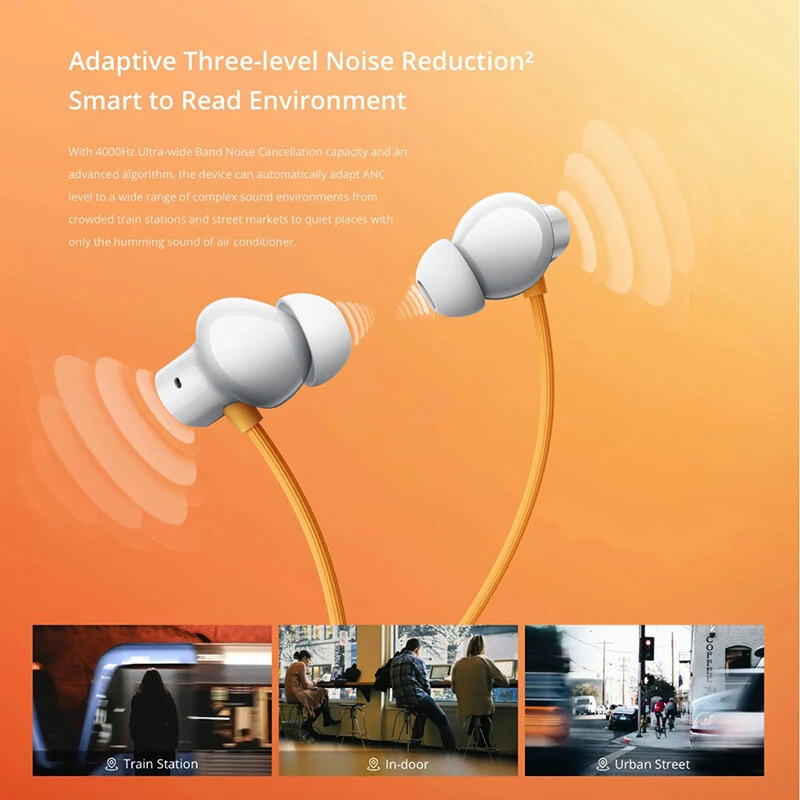 Adaptive Three-level Noise Reduction²
Smart to Read Environment

With 4000Hz Ultra-wide Band Noise Cancellation capacity and an advanced algorithm, the device can automatically adapt ANC level to a wide range of complex sound environments from crowded train stations and street markets to quiet places with only the humming sound of air conditioner.

Train Station

In-door

COFFEE

Urban Street